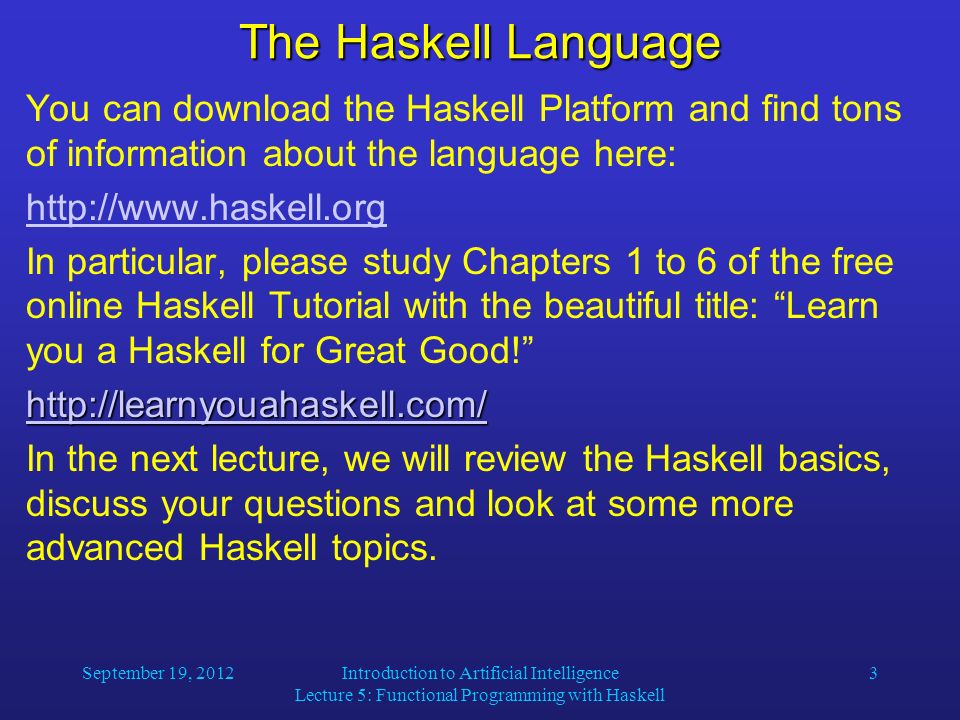 The Haskell Language

You can download the Haskell Platform and find tons of information about the language here:

http://www.haskell.org

In particular, please study Chapters 1 to 6 of the free online Haskell Tutorial with the beautiful title: “Learn you a Haskell for Great Good!”

http://learnyouahaskell.com/

In the next lecture, we will review the Haskell basics, discuss your questions and look at some more advanced Haskell topics.

September 19, 2012

Introduction to Artificial Intelligence
Lecture 5: Functional Programming with Haskell

3